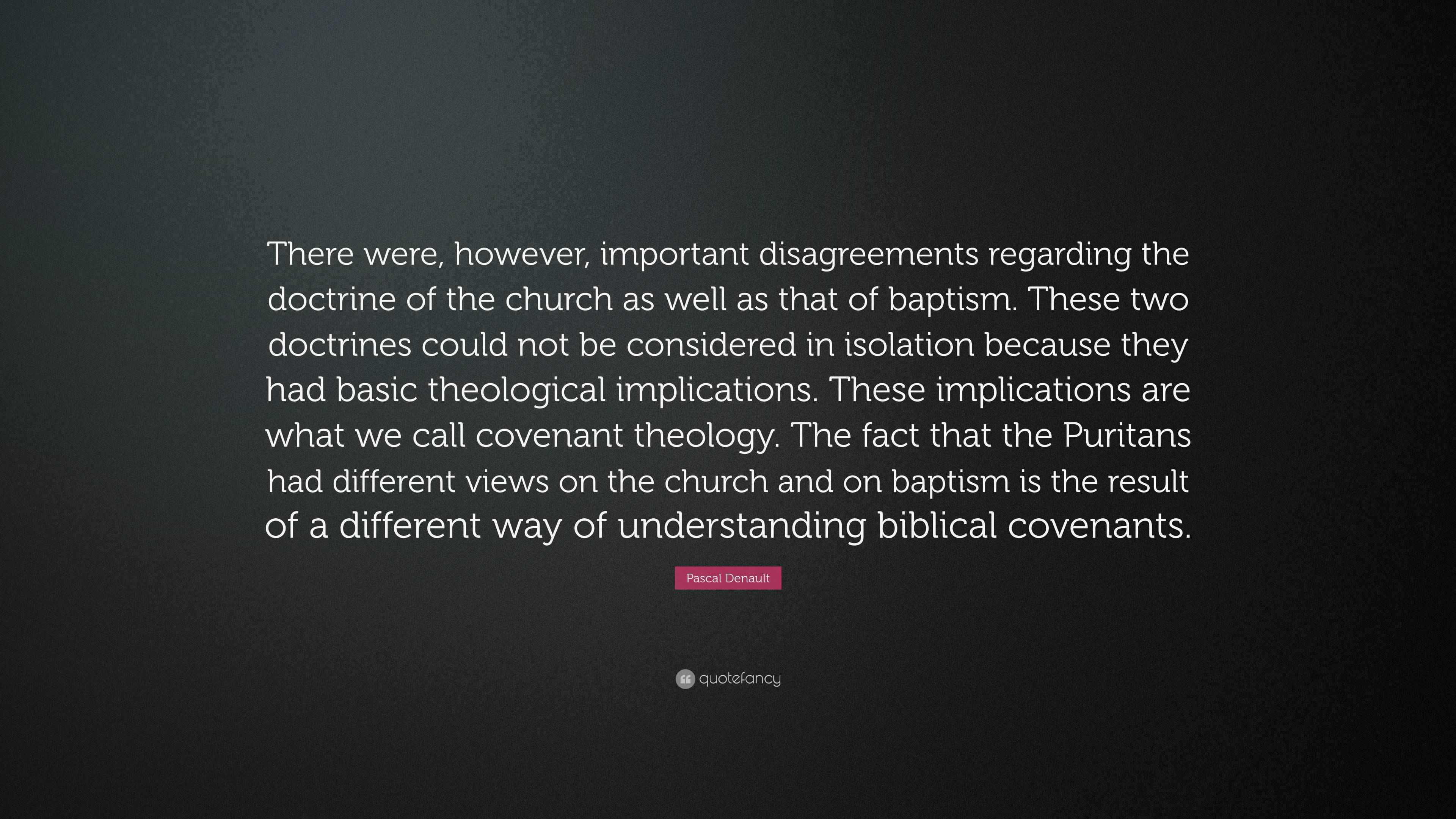 There were, however, important disagreements regarding the doctrine of the church as well as that of baptism. These two doctrines could not be considered in isolation because they had basic theological implications. These implications are what we call covenant theology. The fact that the Puritans had different views on the church and on baptism is the result of a different way of understanding biblical covenants.

Pascal Denault

quotefancy